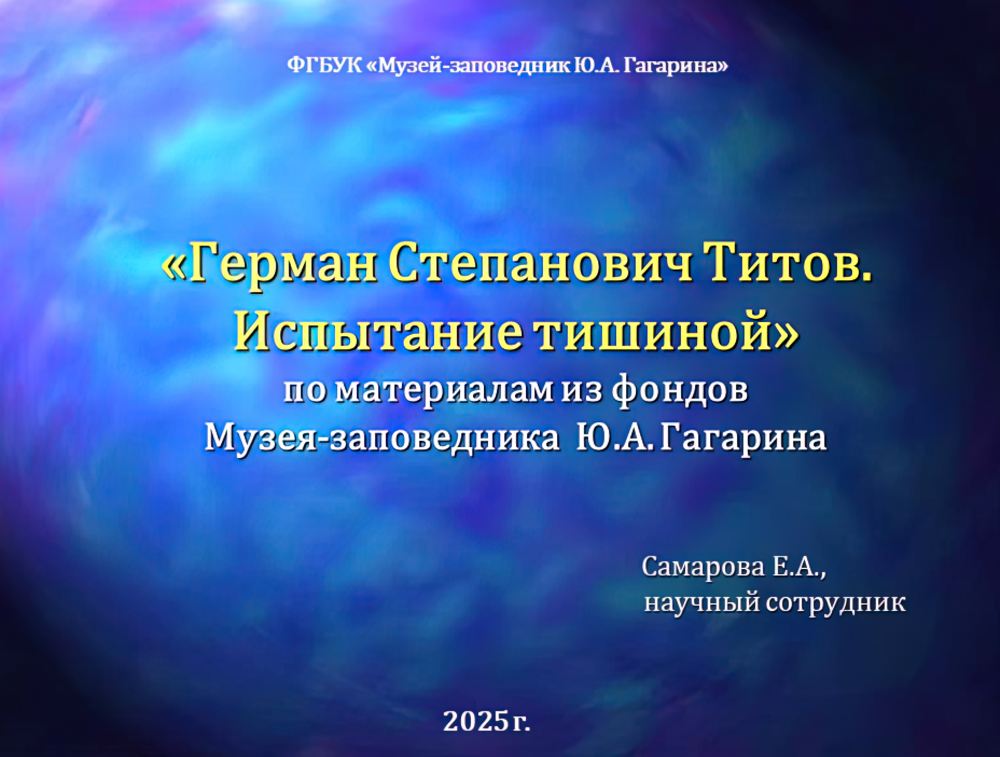 ФГБУК «Музей-заповедник Ю.А. Гагарина»

«Герман Степанович Титов. Испытание тишиной»
по материалам из фондов
Музея-заповедника Ю.А. Гагарина

Самарова Е.А.,
научный сотрудник

2025 г.